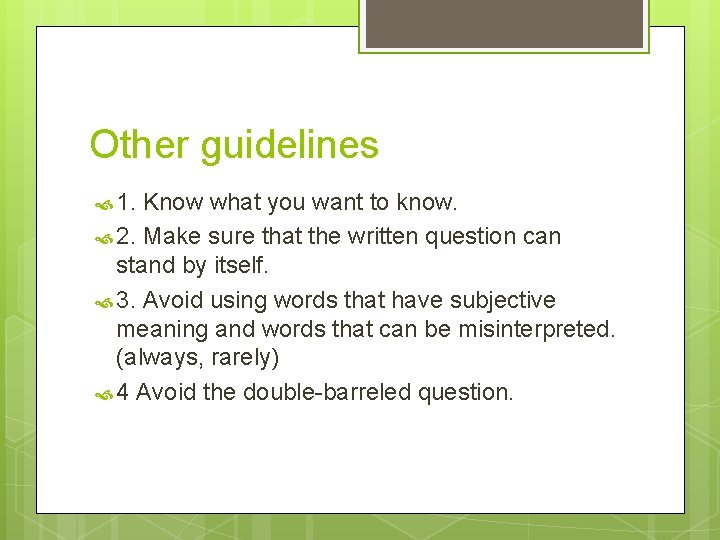 Other guidelines

1. Know what you want to know.

2. Make sure that the written question can stand by itself.

3. Avoid using words that have subjective meaning and words that can be misinterpreted. (always, rarely)

4 Avoid the double-barreled question.